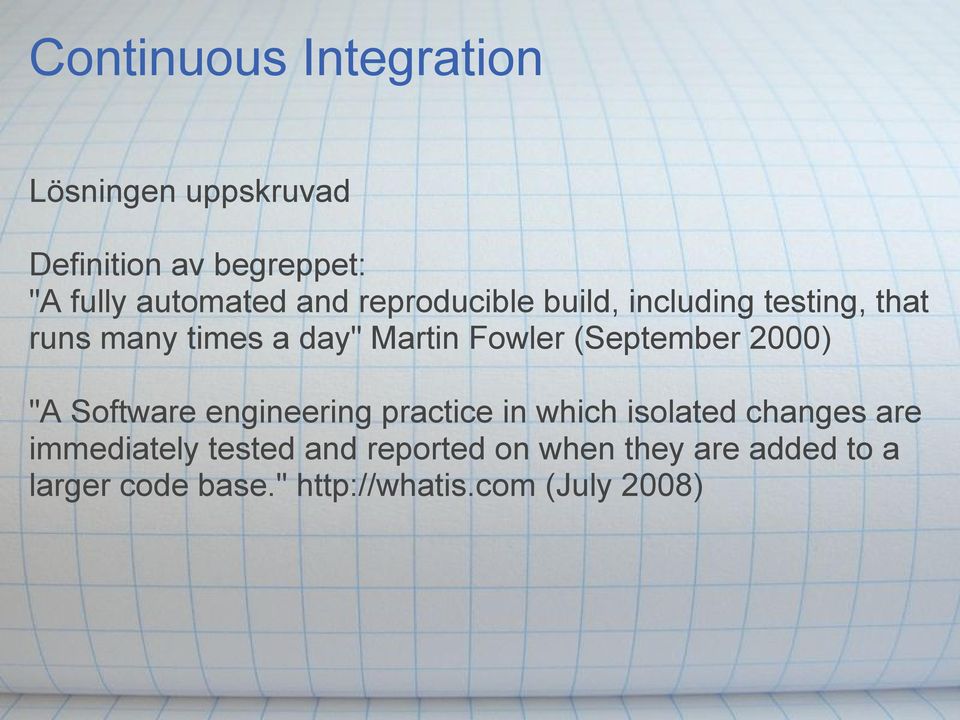 Continuous Integration

Lösningen uppskruvad

Definition av begreppet:
"A fully automated and reproducible build, including testing, that runs many times a day" Martin Fowler (September 2000)

"A Software engineering practice in which isolated changes are immediately tested and reported on when they are added to a larger code base." http://whatis.com (July 2008)